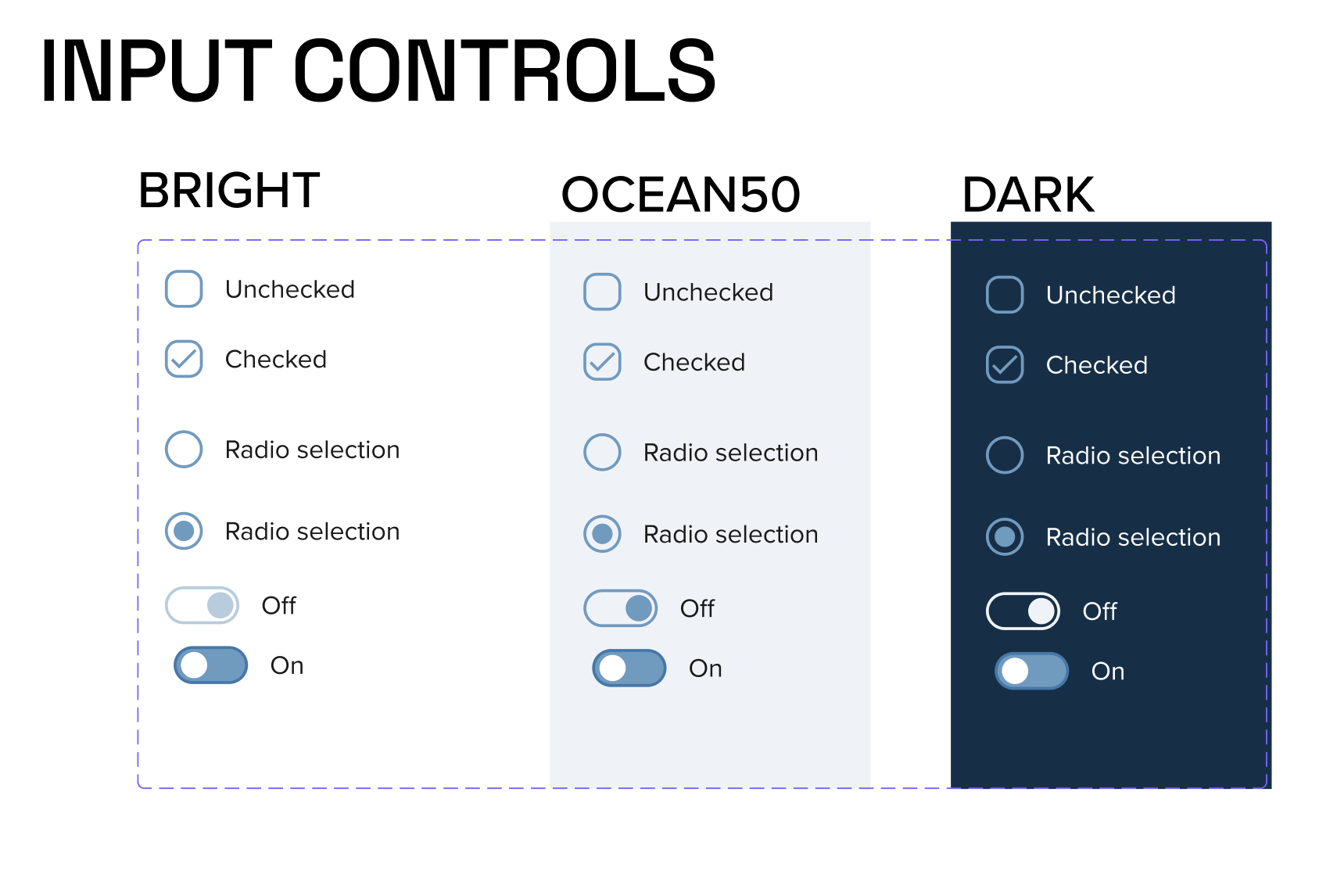 INPUT CONTROLS

BRIGHT

Unchecked

Checked

Radio selection

Radio selection

Off

On

OCEAN50

Unchecked

Checked

Radio selection

Radio selection

Off

On

DARK

Unchecked

Checked

Radio selection

Radio selection

Off

On